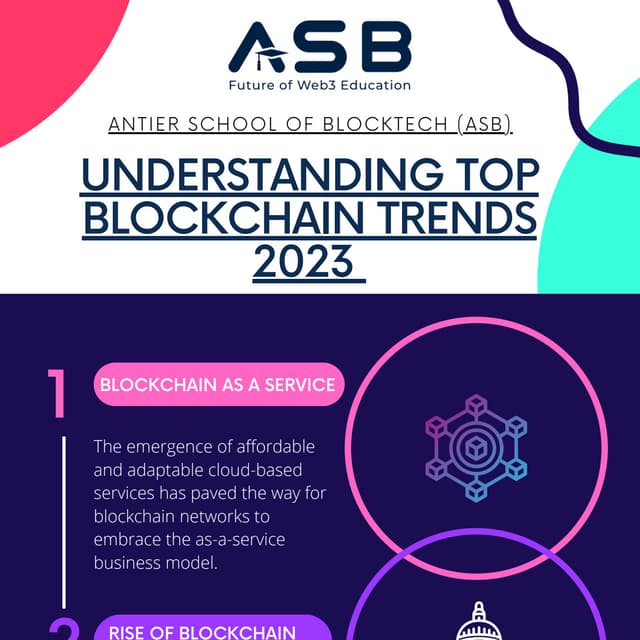 ASB
Future of Web3 Education

ANTIER SCHOOL OF BLOCKTECH (ASB)

UNDERSTANDING TOP BLOCKCHAIN TRENDS 2023

1
BLOCKCHAIN AS A SERVICE

The emergence of affordable and adaptable cloud-based services has paved the way for blockchain networks to embrace the as-a-service business model.

2
RISE OF BLOCKCHAIN